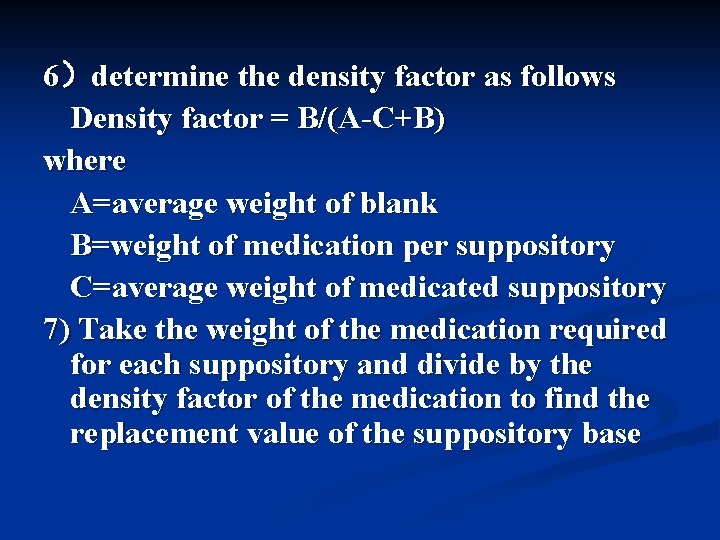 6）determine the density factor as follows

Density factor = B/(A-C+B)

where

A=average weight of blank

B=weight of medication per suppository

C=average weight of medicated suppository

7) Take the weight of the medication required for each suppository and divide by the density factor of the medication to find the replacement value of the suppository base